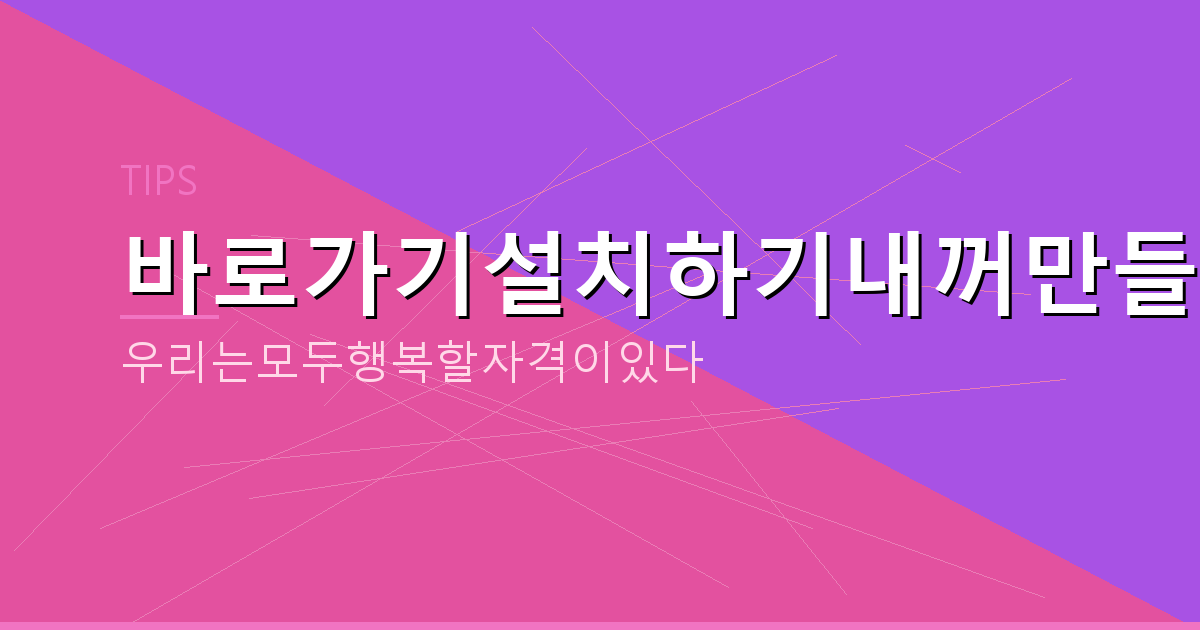 TIPS

바로가기설치하기내꺼만들

우리는모두행복할자격이있다